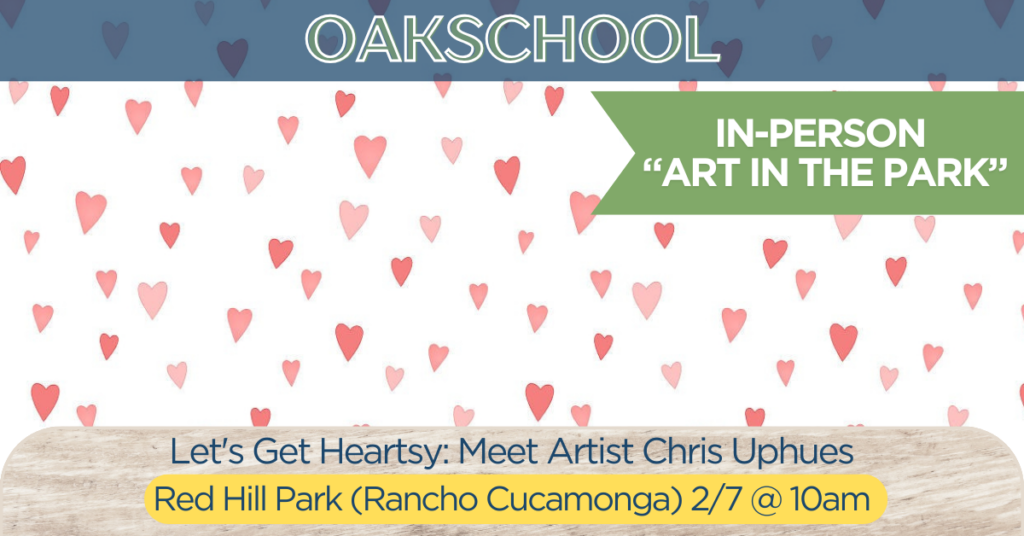 OAKSCHOOL

IN-PERSON
“ART IN THE PARK”

Let's Get Heartsy: Meet Artist Chris Uphues

Red Hill Park (Rancho Cucamonga) 2/7 @ 10am